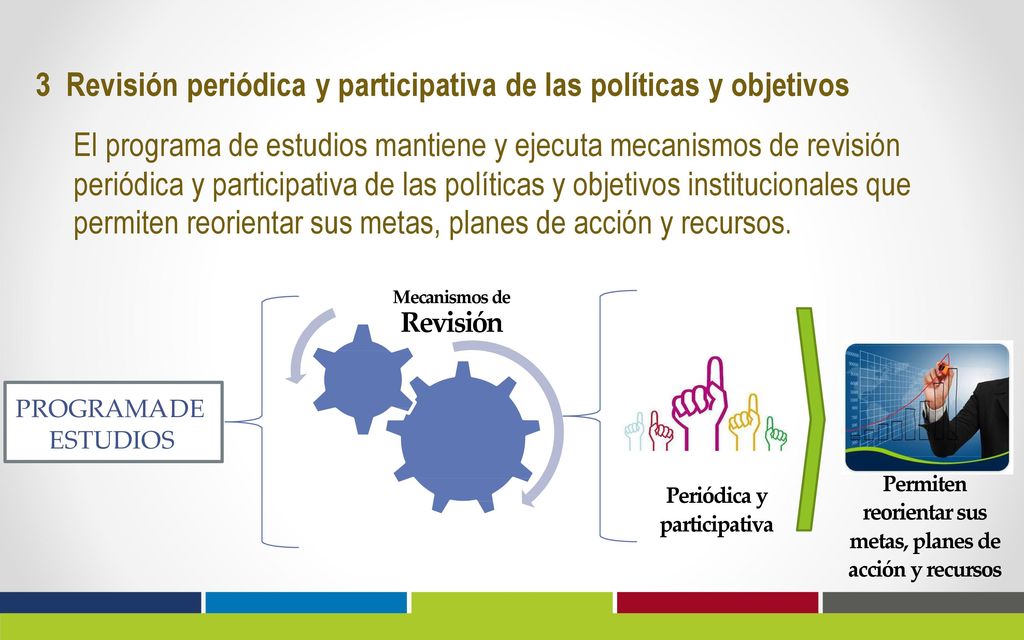 3 Revisión periódica y participativa de las políticas y objetivos

El programa de estudios mantiene y ejecuta mecanismos de revisión periódica y participativa de las políticas y objetivos institucionales que permiten reorientar sus metas, planes de acción y recursos.

PROGRAMA DE ESTUDIOS

Mecanismos de Revisión

Periódica y participativa

Permiten reorientar sus metas, planes de acción y recursos